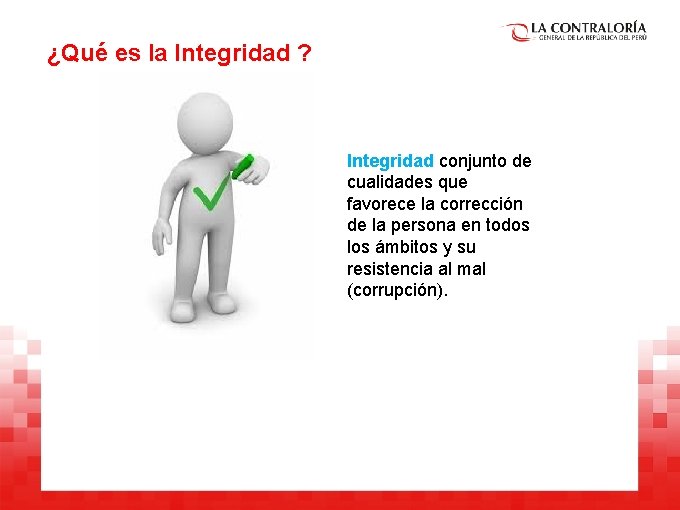 LA CONTRALORÍA
GENERAL DE LA REPÚBLICA DEL PERÚ

¿Qué es la Integridad ?

Integridad conjunto de cualidades que favorece la corrección de la persona en todos los ámbitos y su resistencia al mal (corrupción).